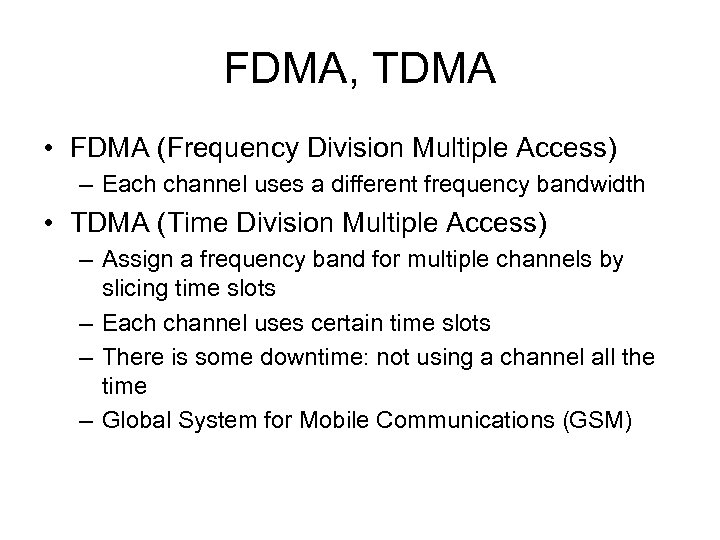 FDMA, TDMA

• FDMA (Frequency Division Multiple Access)
– Each channel uses a different frequency bandwidth

• TDMA (Time Division Multiple Access)
– Assign a frequency band for multiple channels by slicing time slots
– Each channel uses certain time slots
– There is some downtime: not using a channel all the time
– Global System for Mobile Communications (GSM)